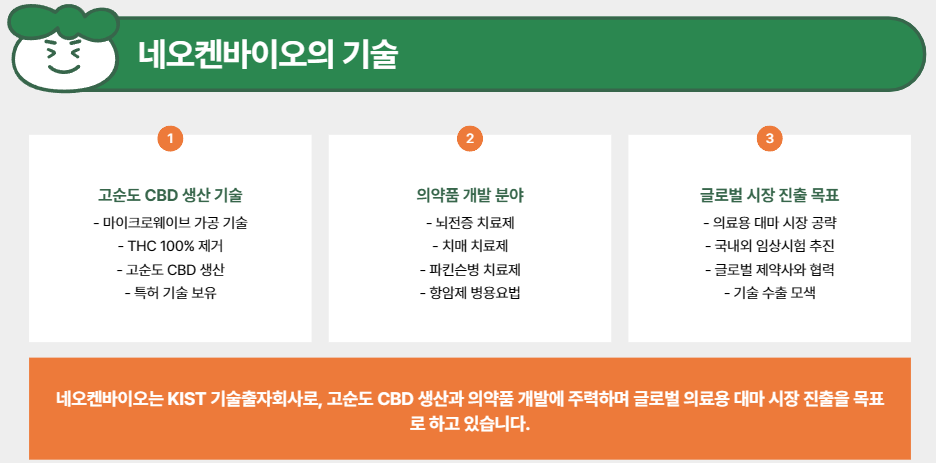 네오켄바이오의 기술

1

고순도 CBD 생산 기술

- 마이크로웨이브 가공 기술
- THC 100% 제거
- 고순도 CBD 생산
- 특허 기술 보유

2

의약품 개발 분야

- 뇌전증 치료제
- 치매 치료제
- 파킨슨병 치료제
- 항암제 병용요법

3

글로벌 시장 진출 목표

- 의료용 대마 시장 공략
- 국내외 임상시험 추진
- 글로벌 제약사와 협력
- 기술 수출 모색

네오켄바이오는 KIST 기술출자회사로, 고순도 CBD 생산과 의약품 개발에 주력하며 글로벌 의료용 대마 시장 진출을 목표로 하고 있습니다.